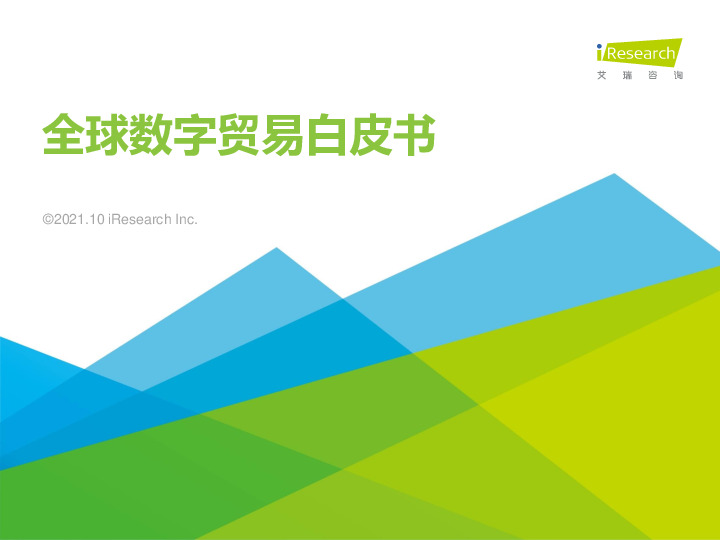 iResearch
艾瑞咨询

全球数字贸易白皮书

©2021.10 iResearch Inc.